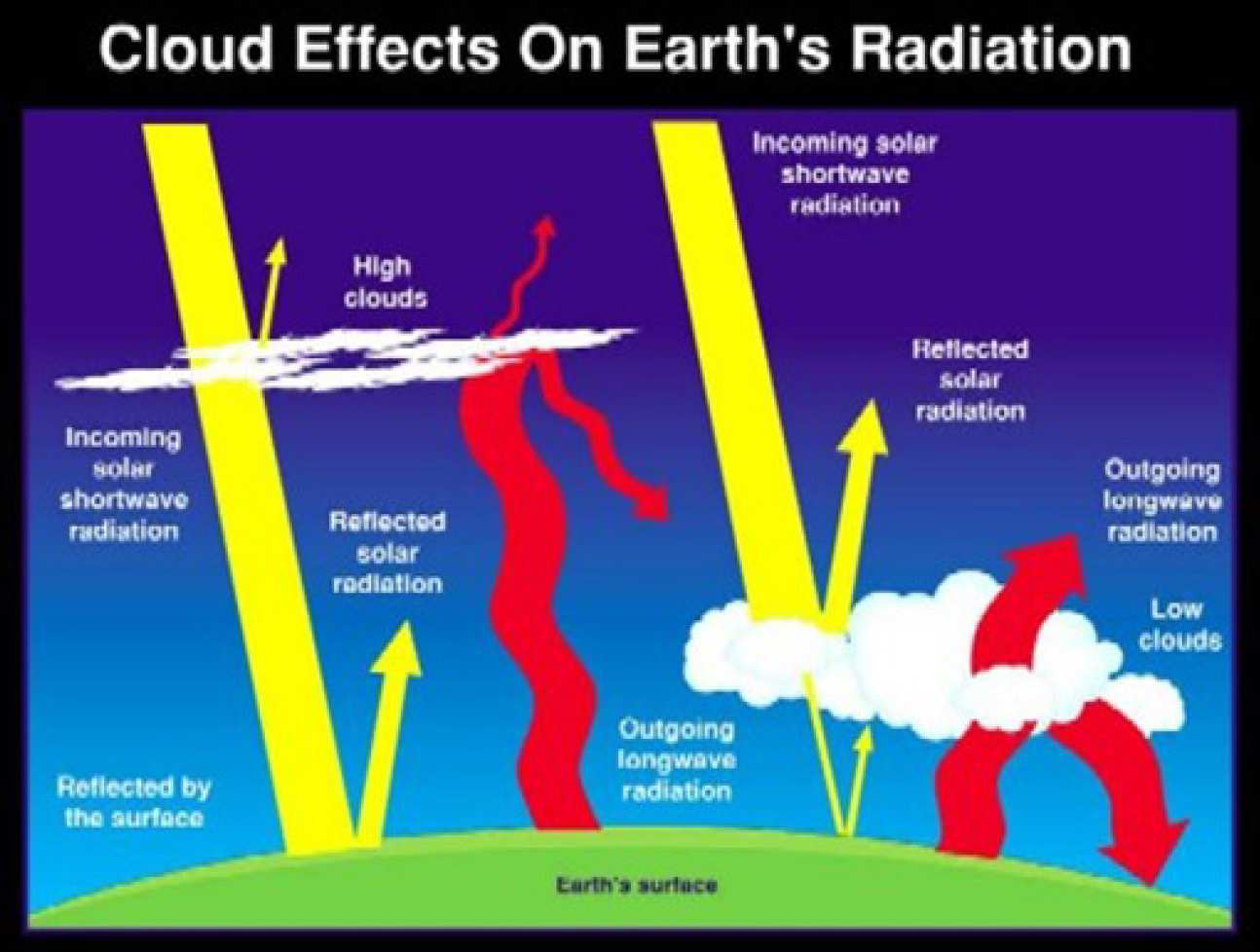 Cloud Effects On Earth's Radiation

Incoming solar shortwave radiation

High clouds

Reflected solar radiation

Incoming solar shortwave radiation

Reflected solar radiation

Outgoing longwave radiation

Low clouds

Outgoing longwave radiation

Reflected by the surface

Earth's surface